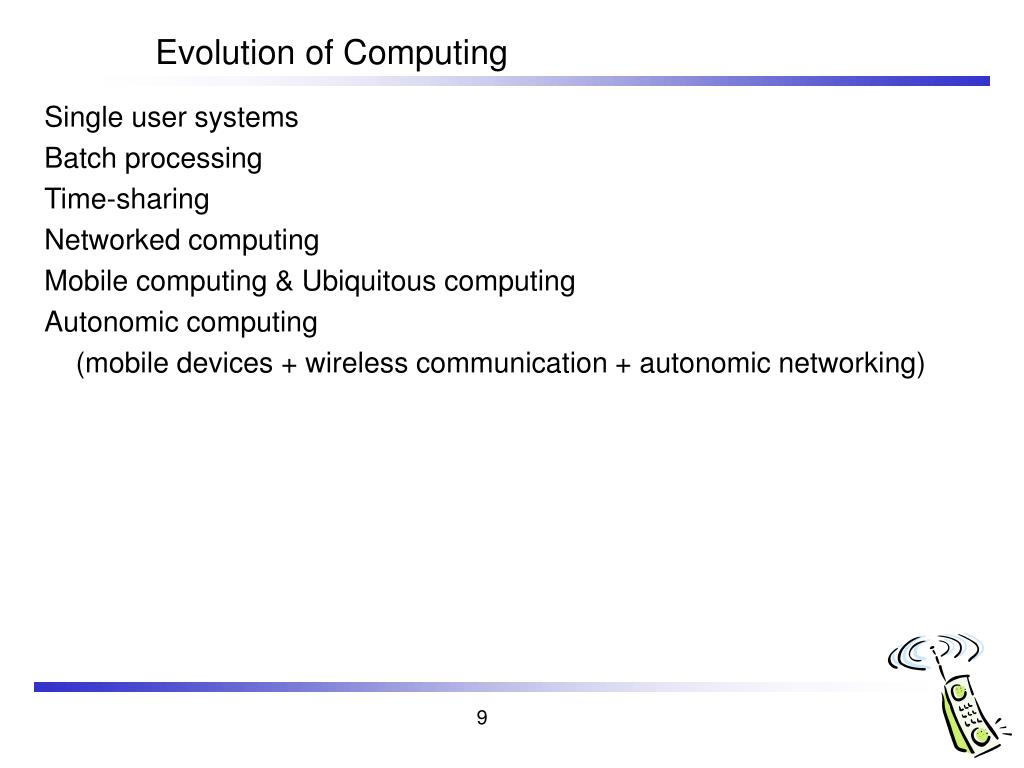 Evolution of Computing

Single user systems
Batch processing
Time-sharing
Networked computing
Mobile computing & Ubiquitous computing
Autonomic computing
(mobile devices + wireless communication + autonomic networking)

9